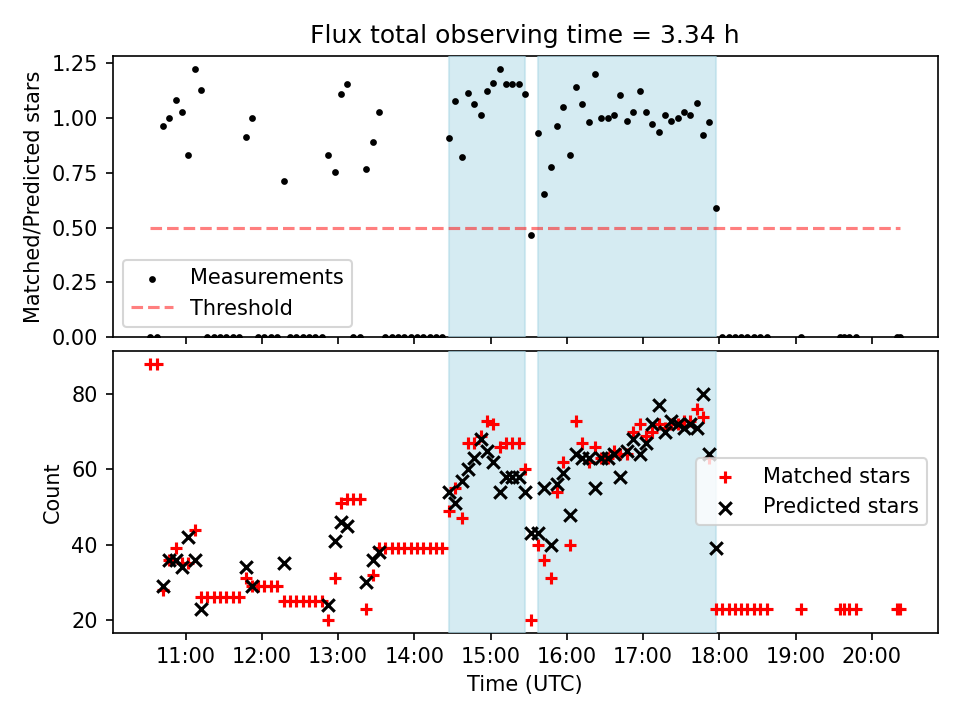 Flux total observing time = 3.34 h

Matched/Predicted stars

1.25
1.00
0.75
0.50
0.25
0.00

Measurements
Threshold

Count

80
60
40
20

Matched stars
Predicted stars

11:00
12:00
13:00
14:00
15:00
16:00
17:00
18:00
19:00
20:00

Time (UTC)